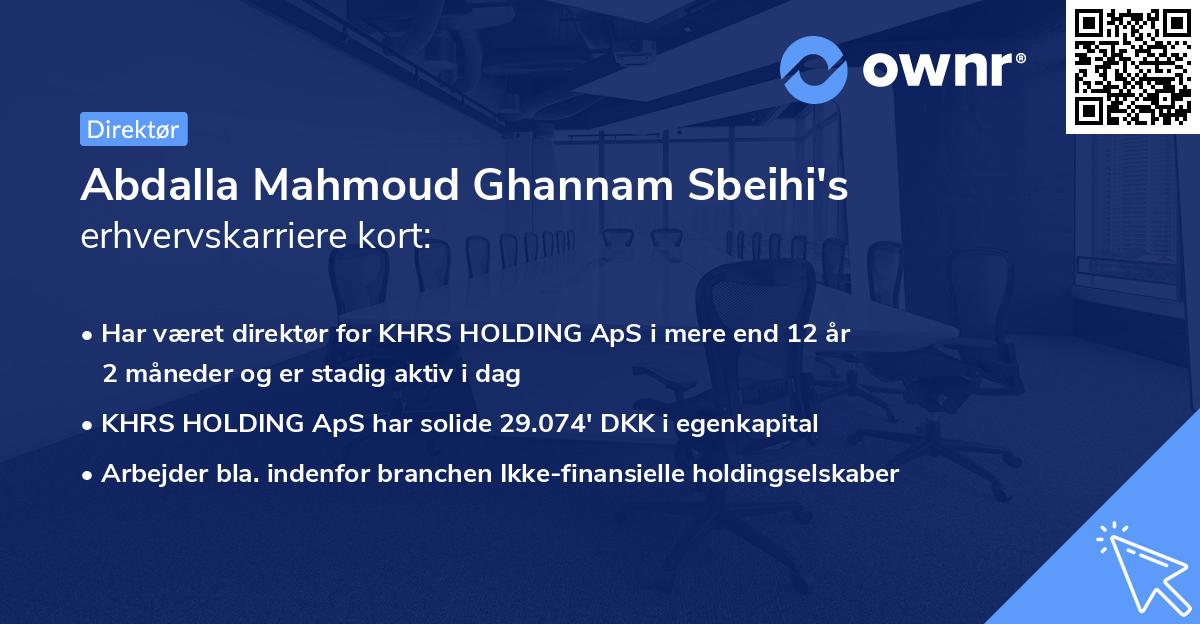 ownr®

Direktør

Abdalla Mahmoud Ghannam Sbeihi's erhvervskarriere kort:

• Har været direktør for KHRS HOLDING ApS i mere end 12 år 2 måneder og er stadig aktiv i dag

• KHRS HOLDING ApS har solide 29.074' DKK i egenkapital

• Arbejder bla. indenfor branchen Ikke-finansielle holdingselskaber